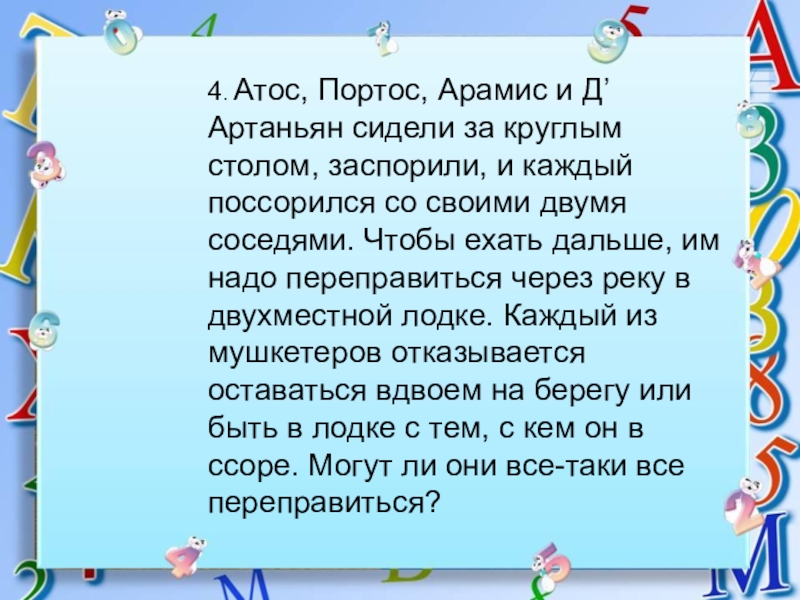 4. Атос, Портос, Арамис и Д’ Артаньян сидели за круглым столом, заспорили, и каждый поссорился со своими двумя соседями. Чтобы ехать дальше, им надо переправиться через реку в двухместной лодке. Каждый из мушкетеров отказывается оставаться вдвоем на берегу или быть в лодке с тем, с кем он в ссоре. Могут ли они все-таки все переправиться?